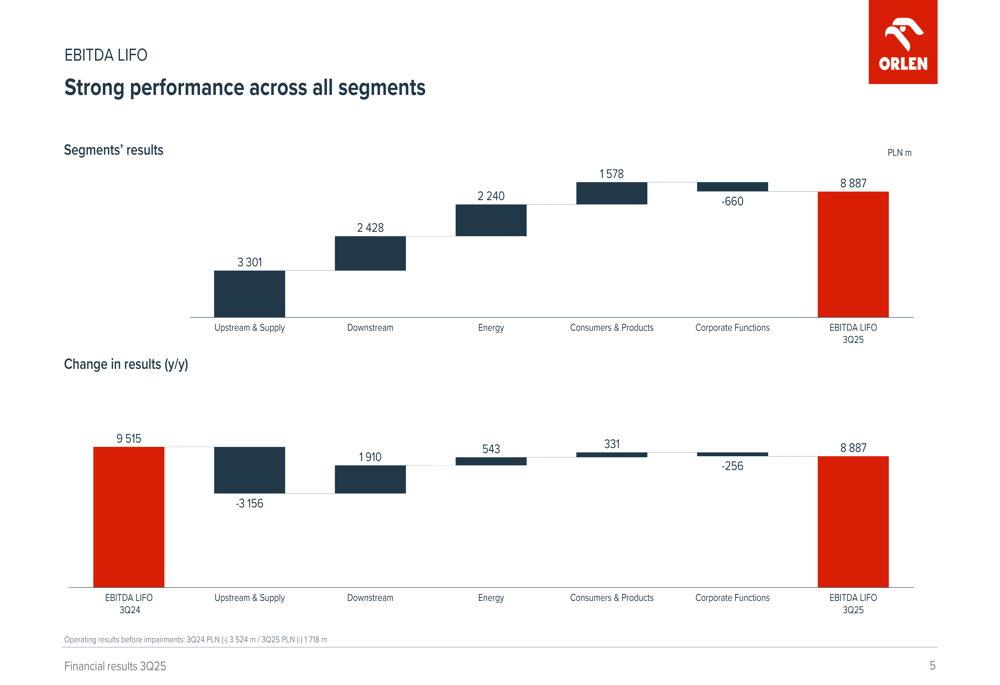 EBITDA LIFO

Strong performance across all segments

ORLEN

Segments' results

PLN m

3 301
2 428
2 240
1 578
-660
8 887

Upstream & Supply
Downstream
Energy
Consumers & Products
Corporate Functions
EBITDA LIFO 3Q25

Change in results (y/y)

9 515
-3 156
1 910
543
331
-256
8 887

EBITDA LIFO 3Q24
Upstream & Supply
Downstream
Energy
Consumers & Products
Corporate Functions
EBITDA LIFO 3Q25

Operating results before impairments: 3Q24 PLN (-) 3 524 m / 3Q25 PLN (-) 1 718 m

Financial results 3Q25

5